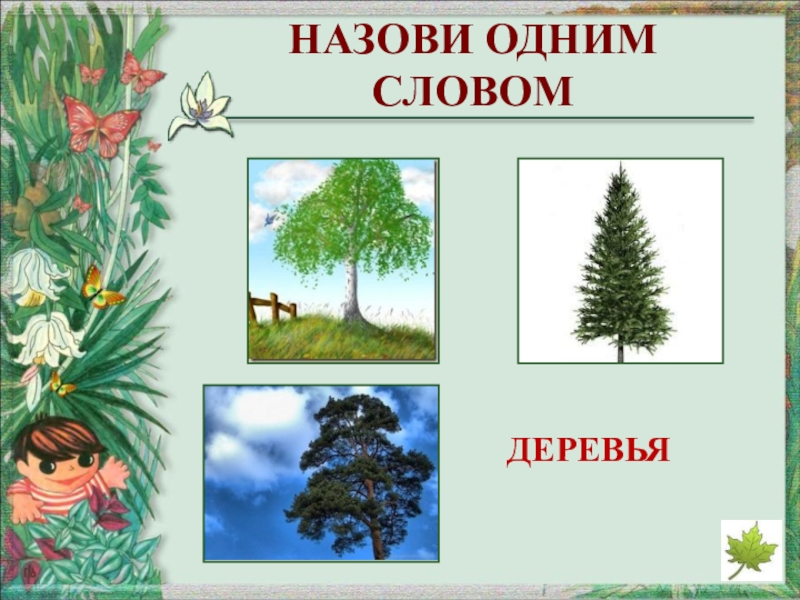 НАЗОВИ ОДНИМ СЛОВОМ

ДЕРЕВЬЯ